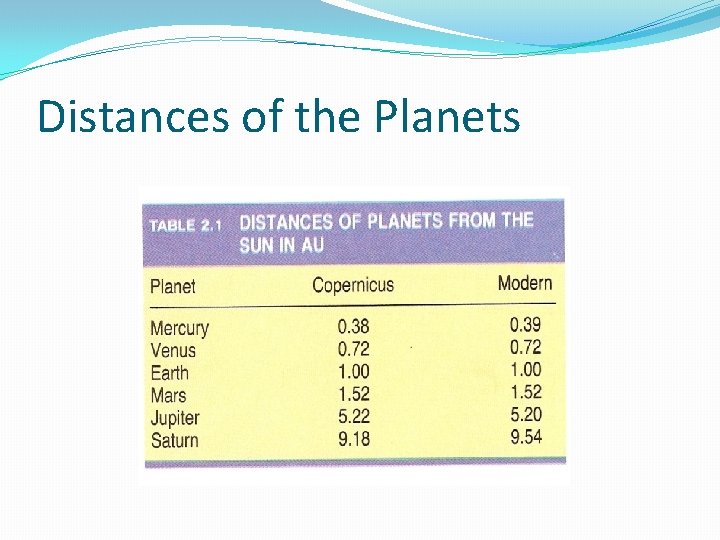 Distances of the Planets

TABLE 2.1 DISTANCES OF PLANETS FROM THE SUN IN AU

| Planet | Copernicus | Modern |
|---|---|---|
| Mercury | 0.38 | 0.39 |
| Venus | 0.72 | 0.72 |
| Earth | 1.00 | 1.00 |
| Mars | 1.52 | 1.52 |
| Jupiter | 5.22 | 5.20 |
| Saturn | 9.18 | 9.54 |